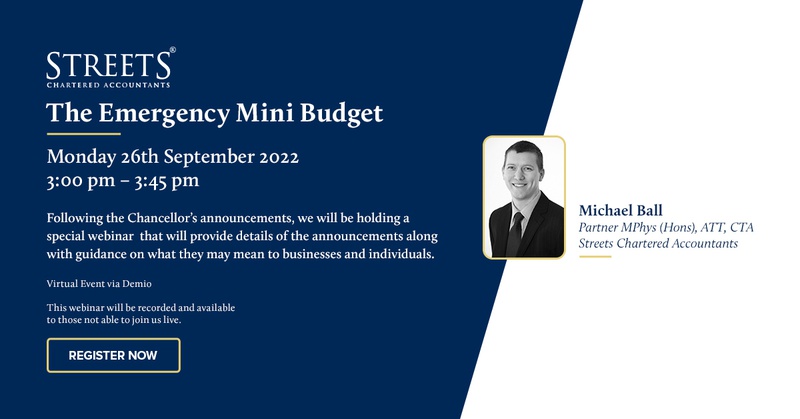 STREETS®
CHARTERED ACCOUNTANTS

The Emergency Mini Budget

Monday 26th September 2022
3:00 pm – 3:45 pm

Following the Chancellor's announcements, we will be holding a special webinar that will provide details of the announcements along with guidance on what they may mean to businesses and individuals.

Virtual Event via Demio

This webinar will be recorded and available to those not able to join us live.

REGISTER NOW

Michael Ball
Partner MPhys (Hons), ATT, CTA
Streets Chartered Accountants